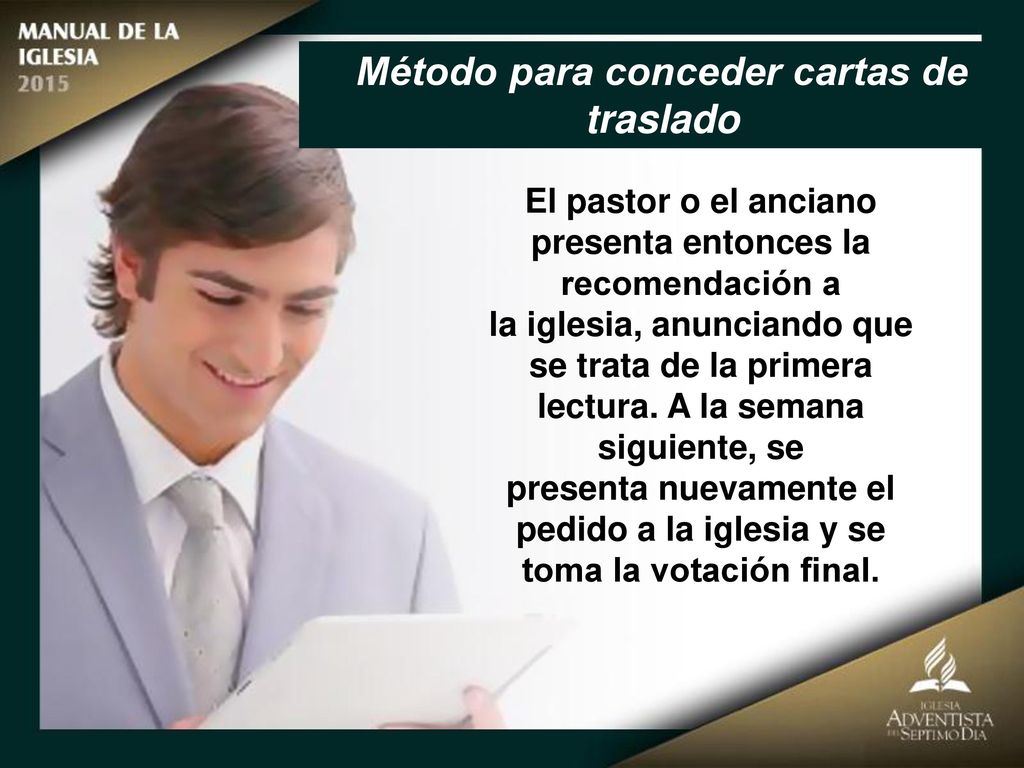 MANUAL DE LA IGLESIA 2015

Método para conceder cartas de traslado

El pastor o el anciano presenta entonces la recomendación a la iglesia, anunciando que se trata de la primera lectura. A la semana siguiente, se presenta nuevamente el pedido a la iglesia y se toma la votación final.

IGLESIA ADVENTISTA DEL SEPTIMO DIA